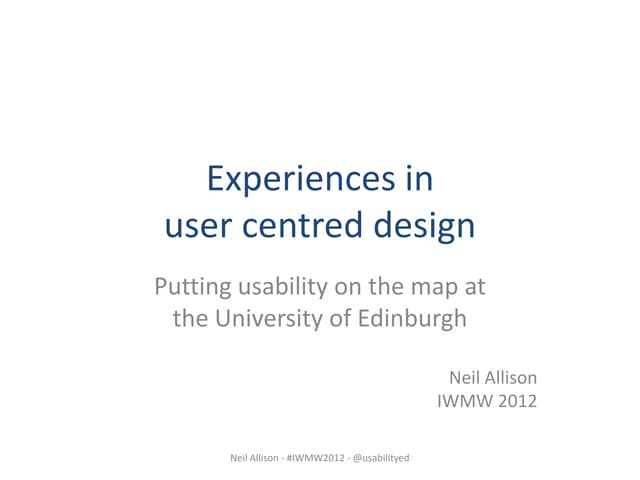 Experiences in user centred design

Putting usability on the map at the University of Edinburgh

Neil Allison
IWMW 2012

Neil Allison - #IWMW2012 - @usabilityed